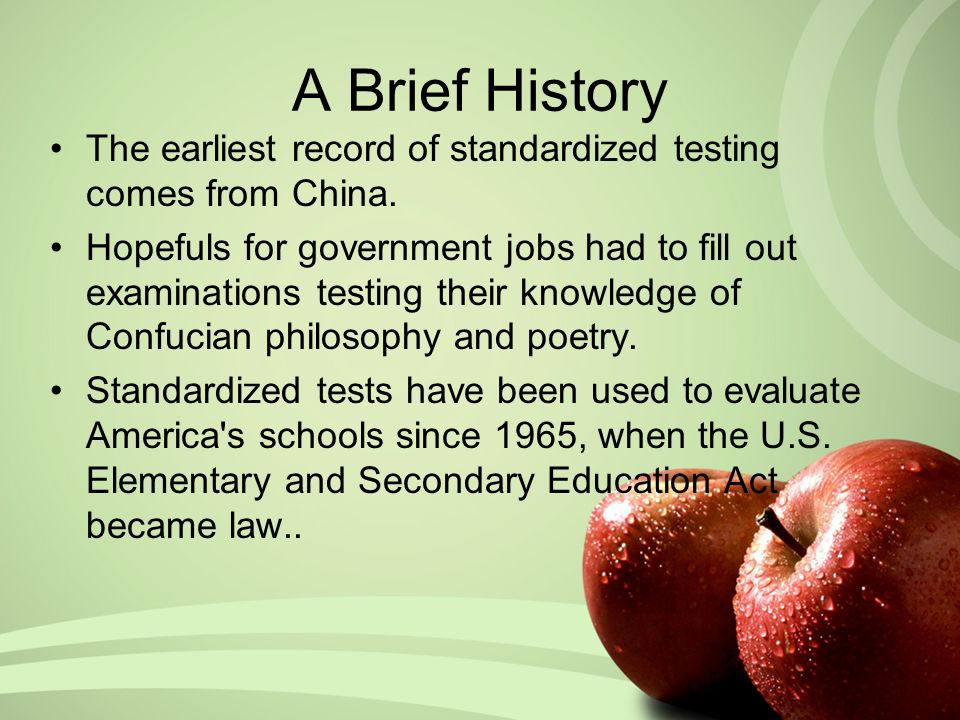 A Brief History

• The earliest record of standardized testing comes from China.

• Hopefuls for government jobs had to fill out examinations testing their knowledge of Confucian philosophy and poetry.

• Standardized tests have been used to evaluate America's schools since 1965, when the U.S. Elementary and Secondary Education Act became law..